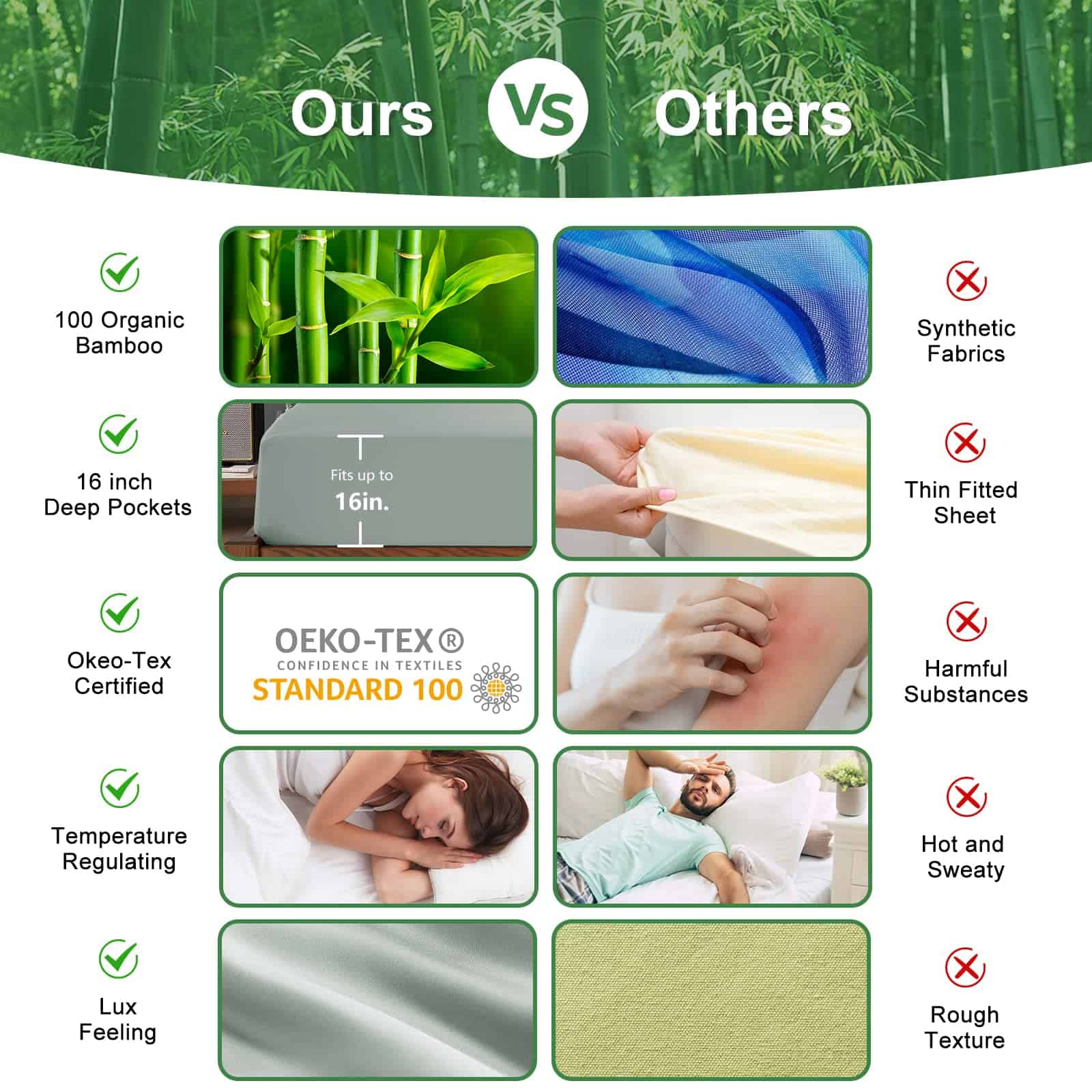 Ours Vs Others

100 Organic Bamboo

Synthetic Fabrics

16 inch Deep Pockets

Fits up to 16in.

Thin Fitted Sheet

Okeo-Tex Certified

OEKO-TEX®
CONFIDENCE IN TEXTILES
STANDARD 100

Harmful Substances

Temperature Regulating

Hot and Sweaty

Lux Feeling

Rough Texture